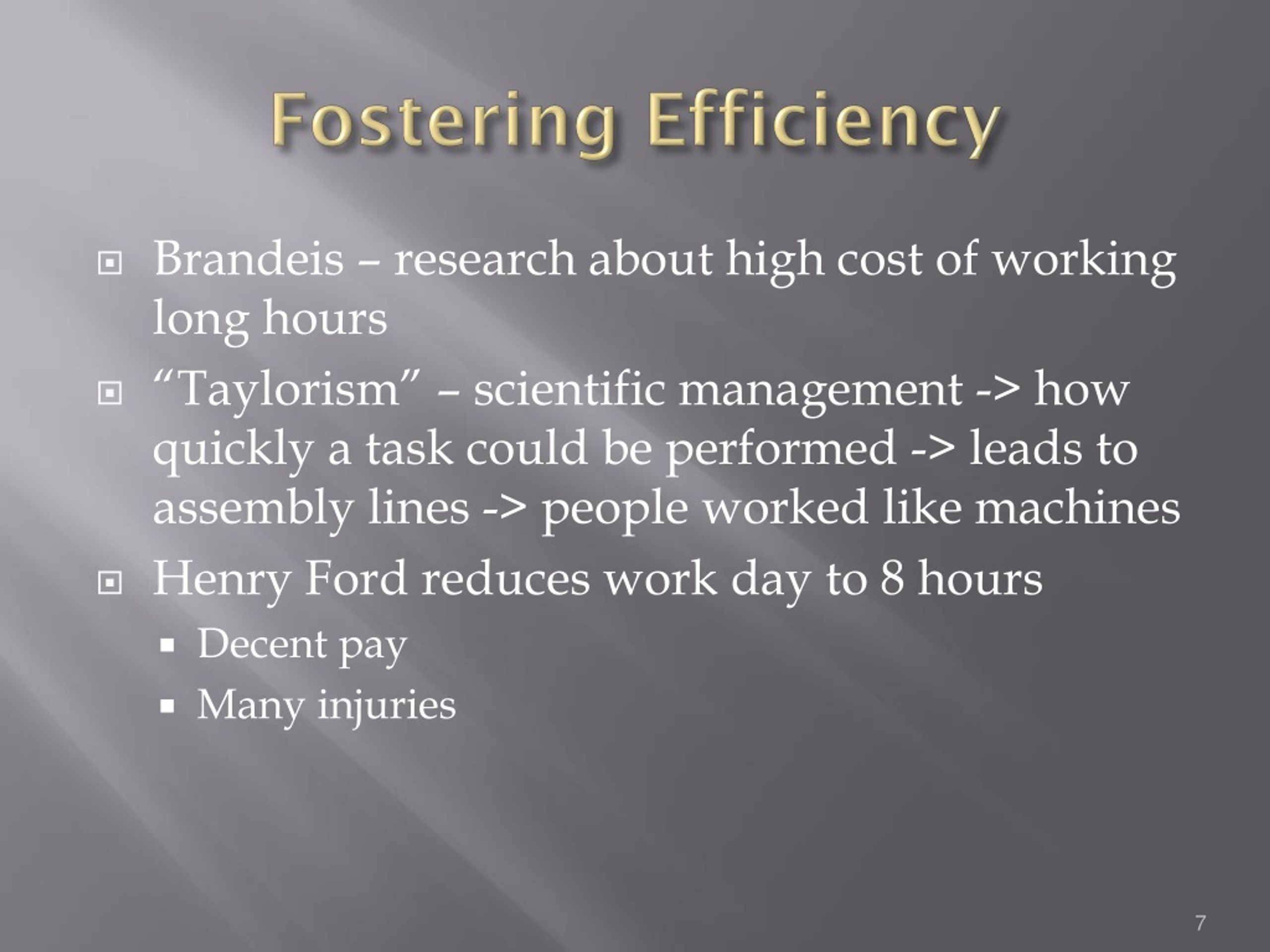 Fostering Efficiency

Brandeis – research about high cost of working long hours

“Taylorism” – scientific management -> how quickly a task could be performed -> leads to assembly lines -> people worked like machines

Henry Ford reduces work day to 8 hours

Decent pay

Many injuries

7